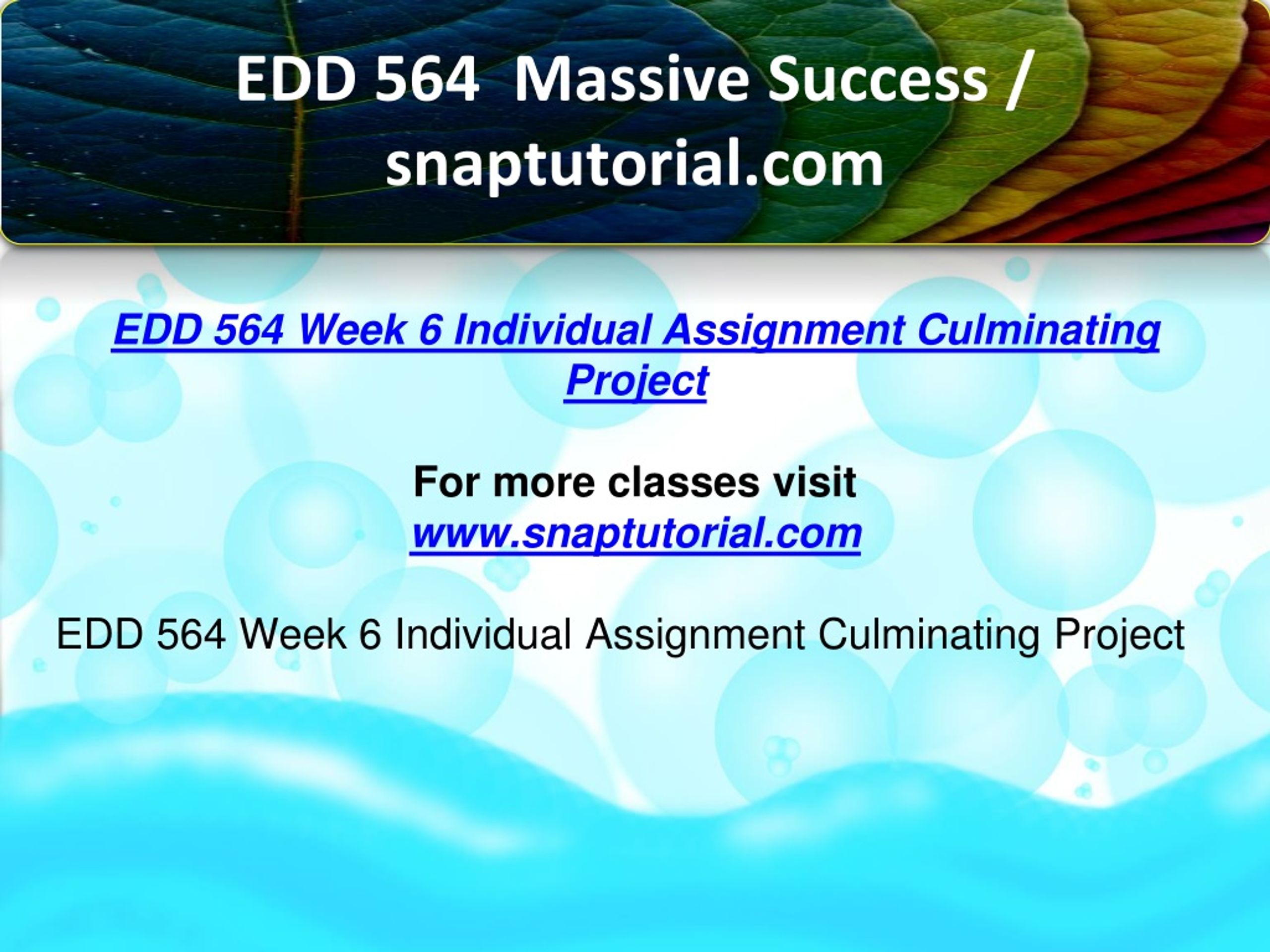 EDD 564 Massive Success / snaptutorial.com

EDD 564 Week 6 Individual Assignment Culminating Project

For more classes visit
www.snaptutorial.com

EDD 564 Week 6 Individual Assignment Culminating Project